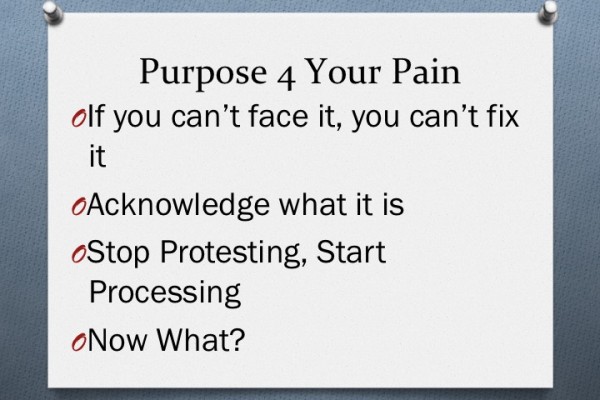 Purpose 4 Your Pain

If you can’t face it, you can’t fix it

Acknowledge what it is

Stop Protesting, Start Processing

Now What?